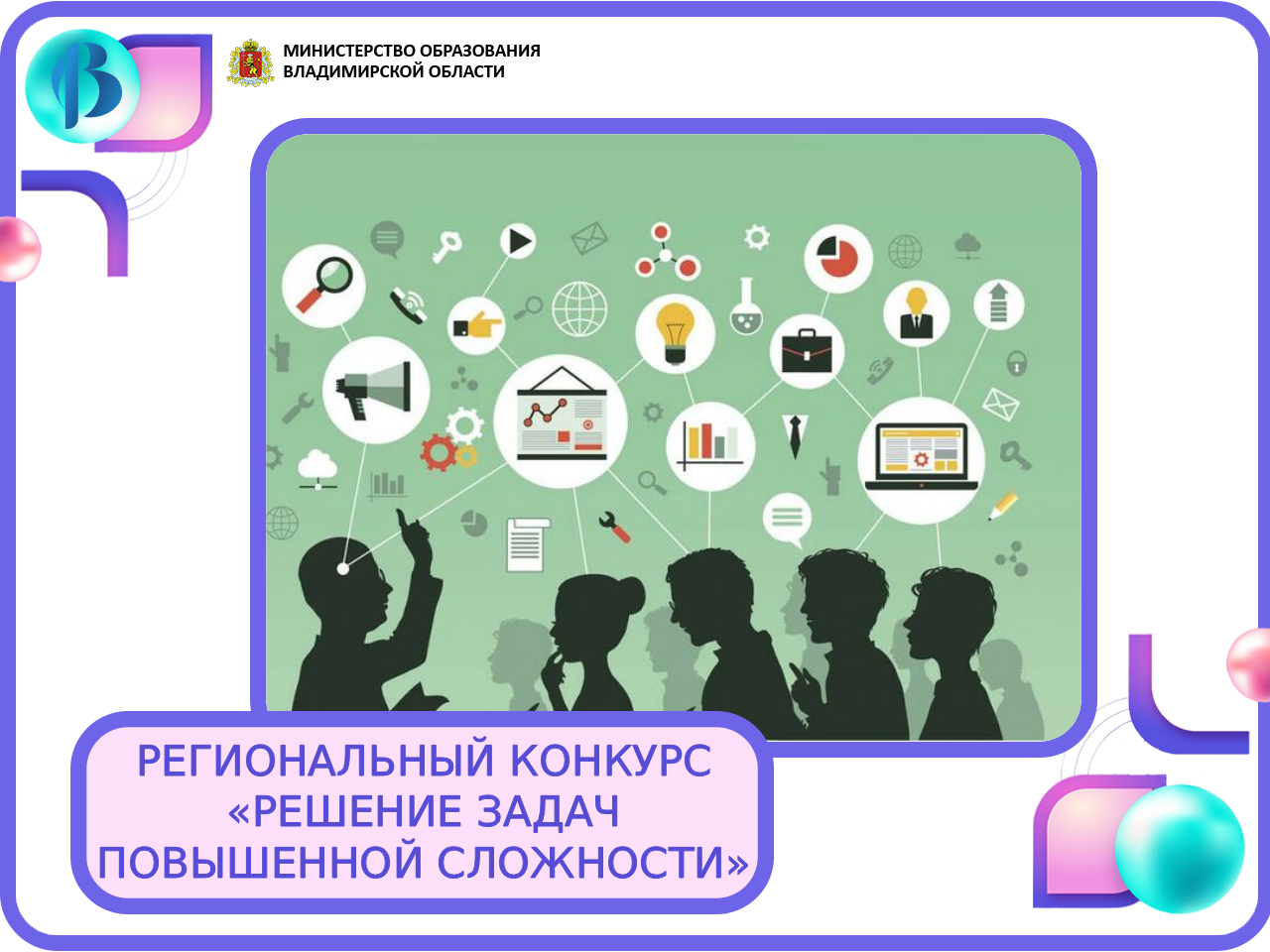 В

МИНИСТЕРСТВО ОБРАЗОВАНИЯ ВЛАДИМИРСКОЙ ОБЛАСТИ

РЕГИОНАЛЬНЫЙ КОНКУРС «РЕШЕНИЕ ЗАДАЧ ПОВЫШЕННОЙ СЛОЖНОСТИ»